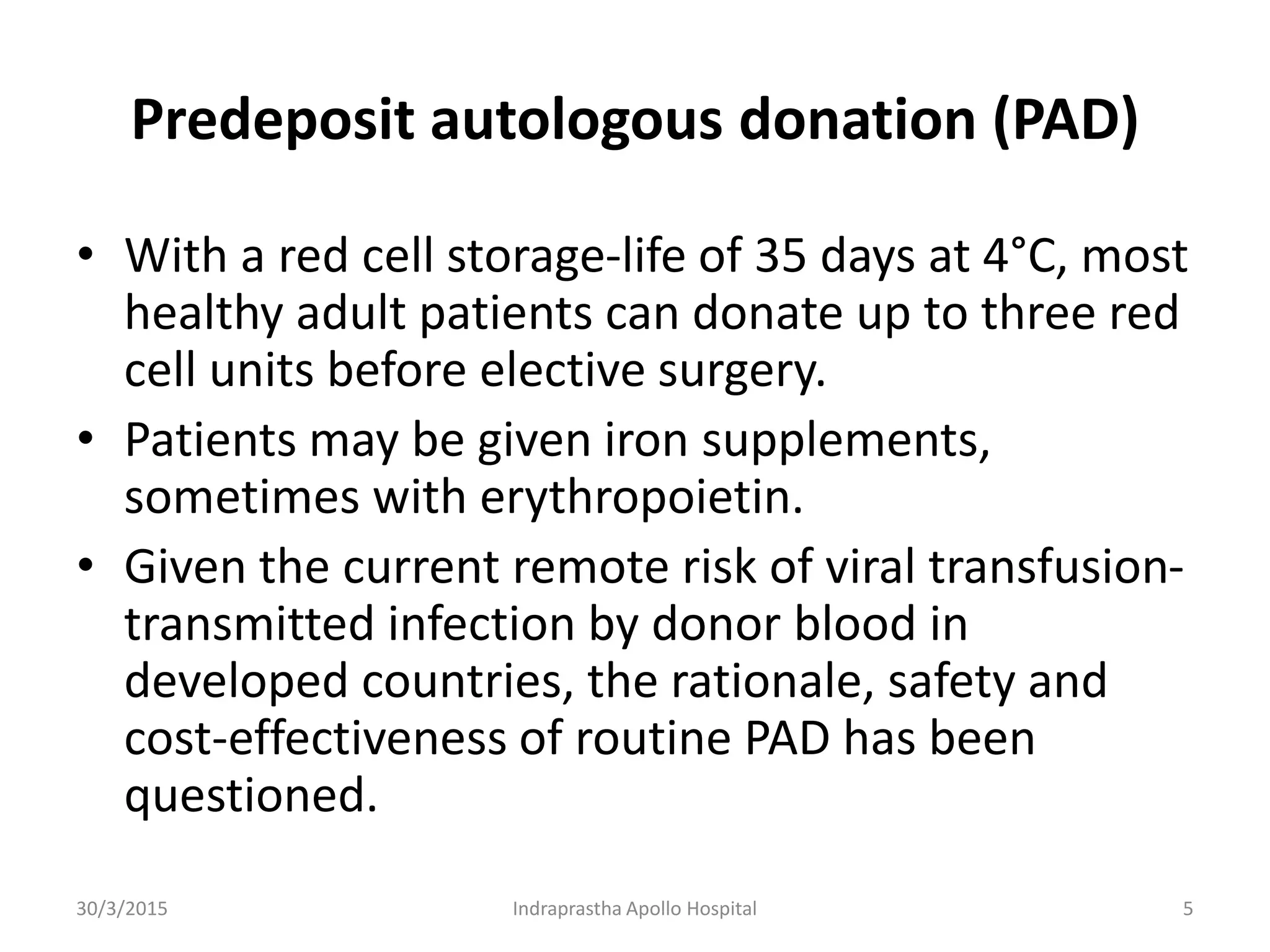 Predeposit autologous donation (PAD)

• With a red cell storage-life of 35 days at 4°C, most healthy adult patients can donate up to three red cell units before elective surgery.
• Patients may be given iron supplements, sometimes with erythropoietin.
• Given the current remote risk of viral transfusion-transmitted infection by donor blood in developed countries, the rationale, safety and cost-effectiveness of routine PAD has been questioned.

30/3/2015 Indraprastha Apollo Hospital 5